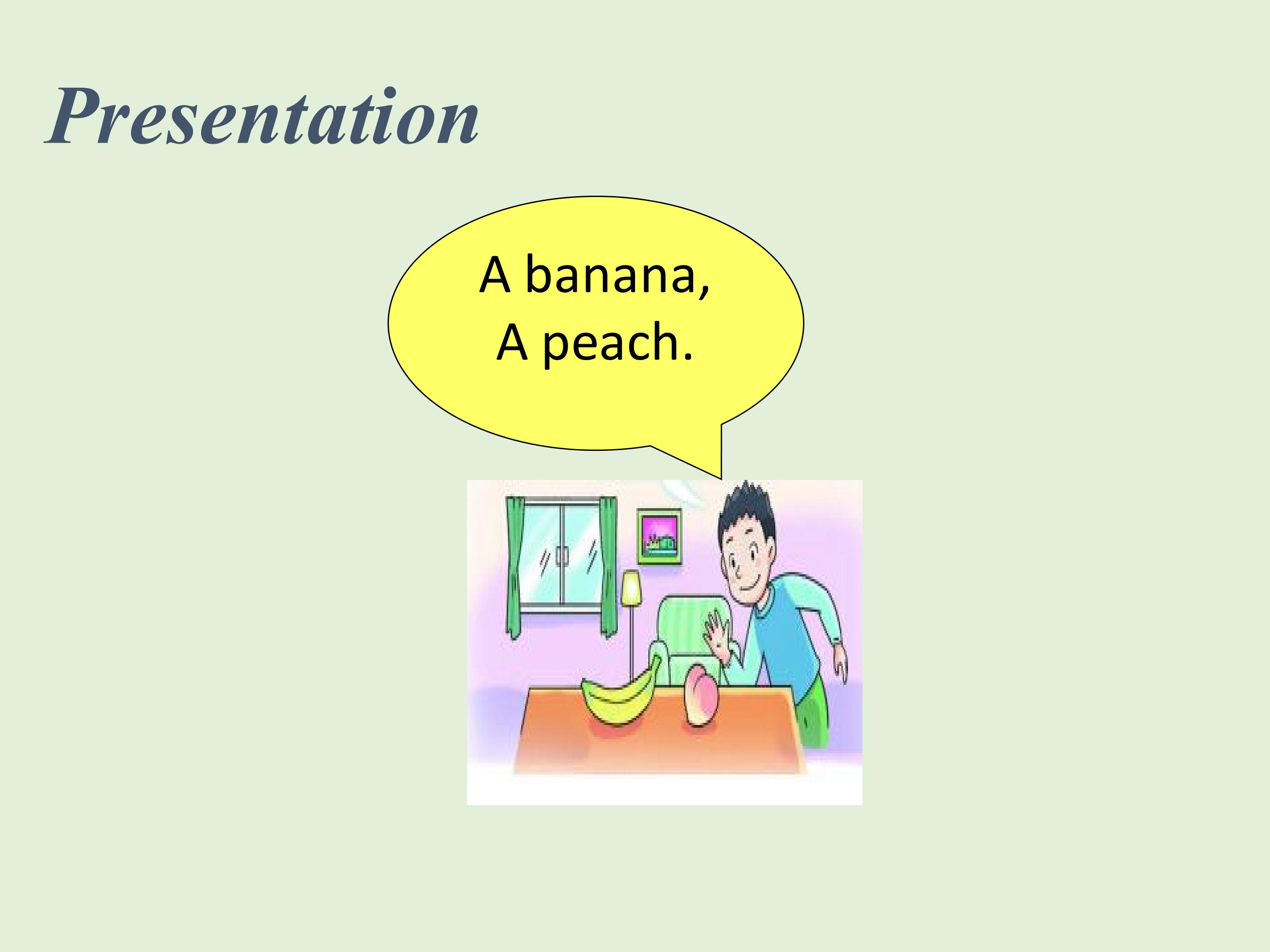 Presentation

A banana,
A peach.